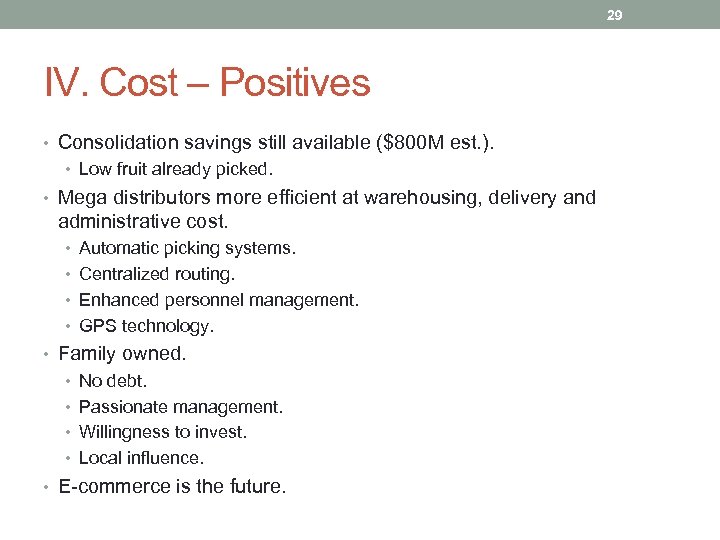 29

IV. Cost – Positives

• Consolidation savings still available (\$800M est.).
  • Low fruit already picked.
• Mega distributors more efficient at warehousing, delivery and administrative cost.
  • Automatic picking systems.
  • Centralized routing.
  • Enhanced personnel management.
  • GPS technology.
• Family owned.
  • No debt.
  • Passionate management.
  • Willingness to invest.
  • Local influence.
• E-commerce is the future.